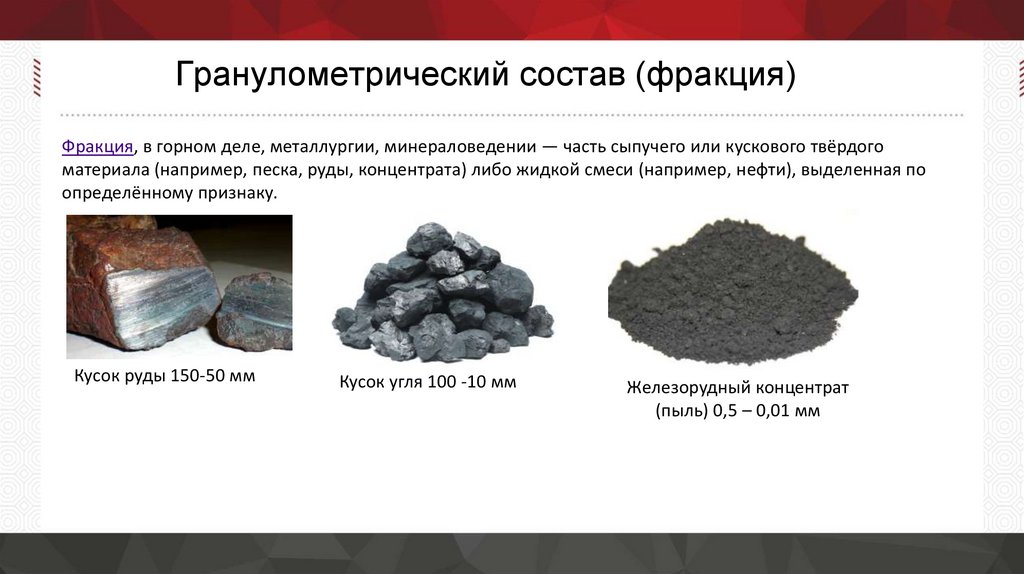 Гранулометрический состав (фракция)

Фракция, в горном деле, металлургии, минераловедении — часть сыпучего или кускового твёрдого материала (например, песка, руды, концентрата) либо жидкой смеси (например, нефти), выделенная по определённому признаку.

Кусок руды 150-50 мм

Кусок угля 100 -10 мм

Железорудный концентрат (пыль) 0,5 – 0,01 мм